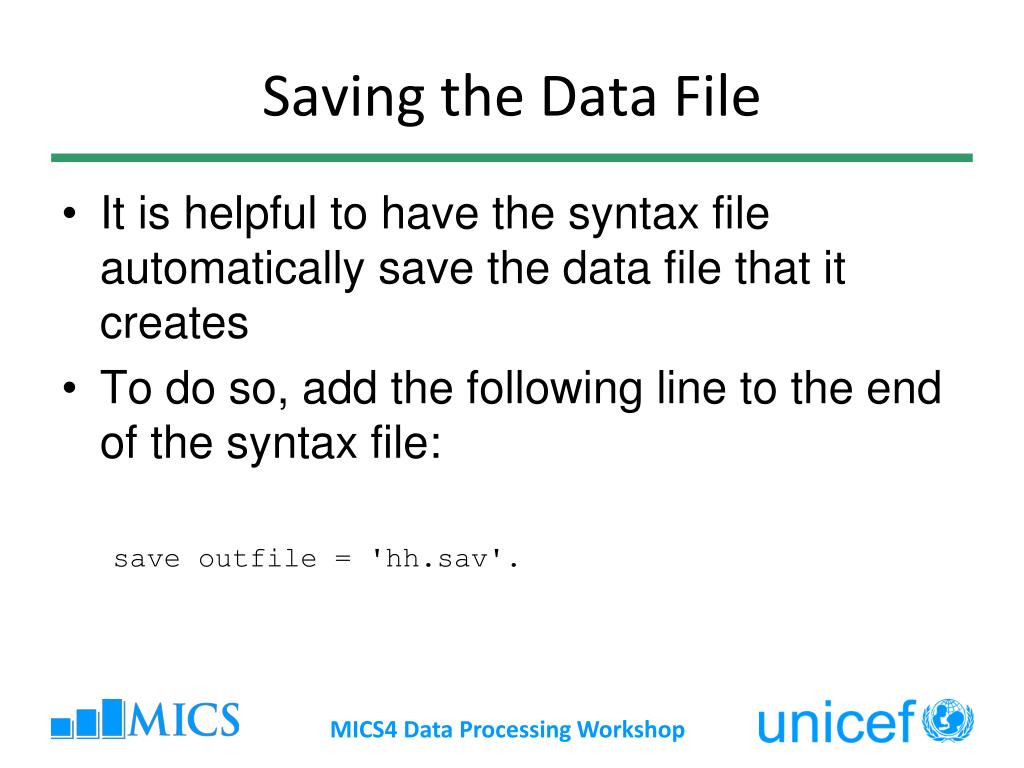 Saving the Data File

• It is helpful to have the syntax file automatically save the data file that it creates

• To do so, add the following line to the end of the syntax file:

save outfile = 'hh.sav'.

MICS

MICS4 Data Processing Workshop

unicef